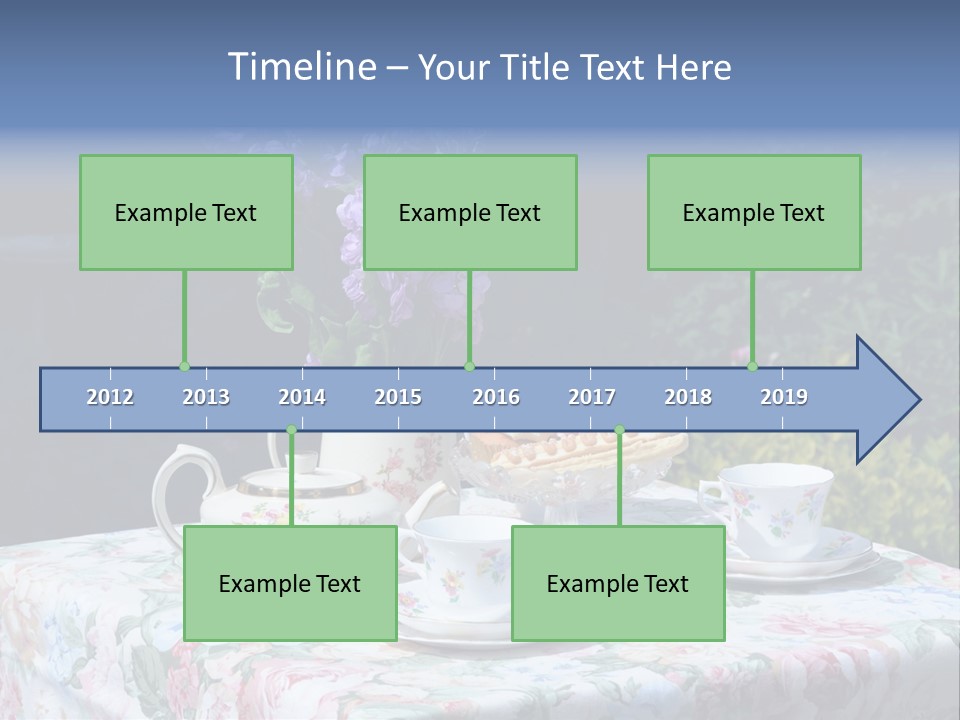 Timeline – Your Title Text Here

Example Text

Example Text

Example Text

2012 2013 2014 2015 2016 2017 2018 2019

Example Text

Example Text